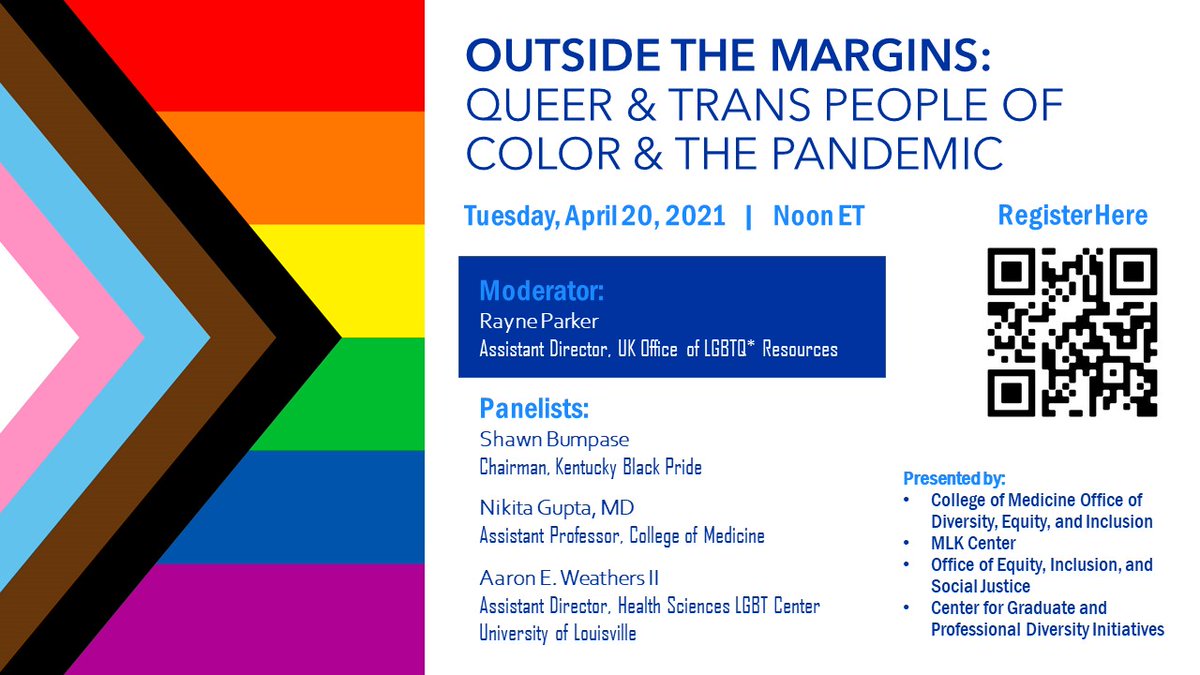 OUTSIDE THE MARGINS:
QUEER & TRANS PEOPLE OF COLOR & THE PANDEMIC

Tuesday, April 20, 2021 | Noon ET

Register Here

Moderator:
Rayne Parker
Assistant Director, UK Office of LGBTQ* Resources

Panelists:
Shawn Bumpase
Chairman, Kentucky Black Pride

Nikita Gupta, MD
Assistant Professor, College of Medicine

Aaron E. Weathers II
Assistant Director, Health Sciences LGBT Center
University of Louisville

Presented by:
• College of Medicine Office of Diversity, Equity, and Inclusion
• MLK Center
• Office of Equity, Inclusion, and Social Justice
• Center for Graduate and Professional Diversity Initiatives